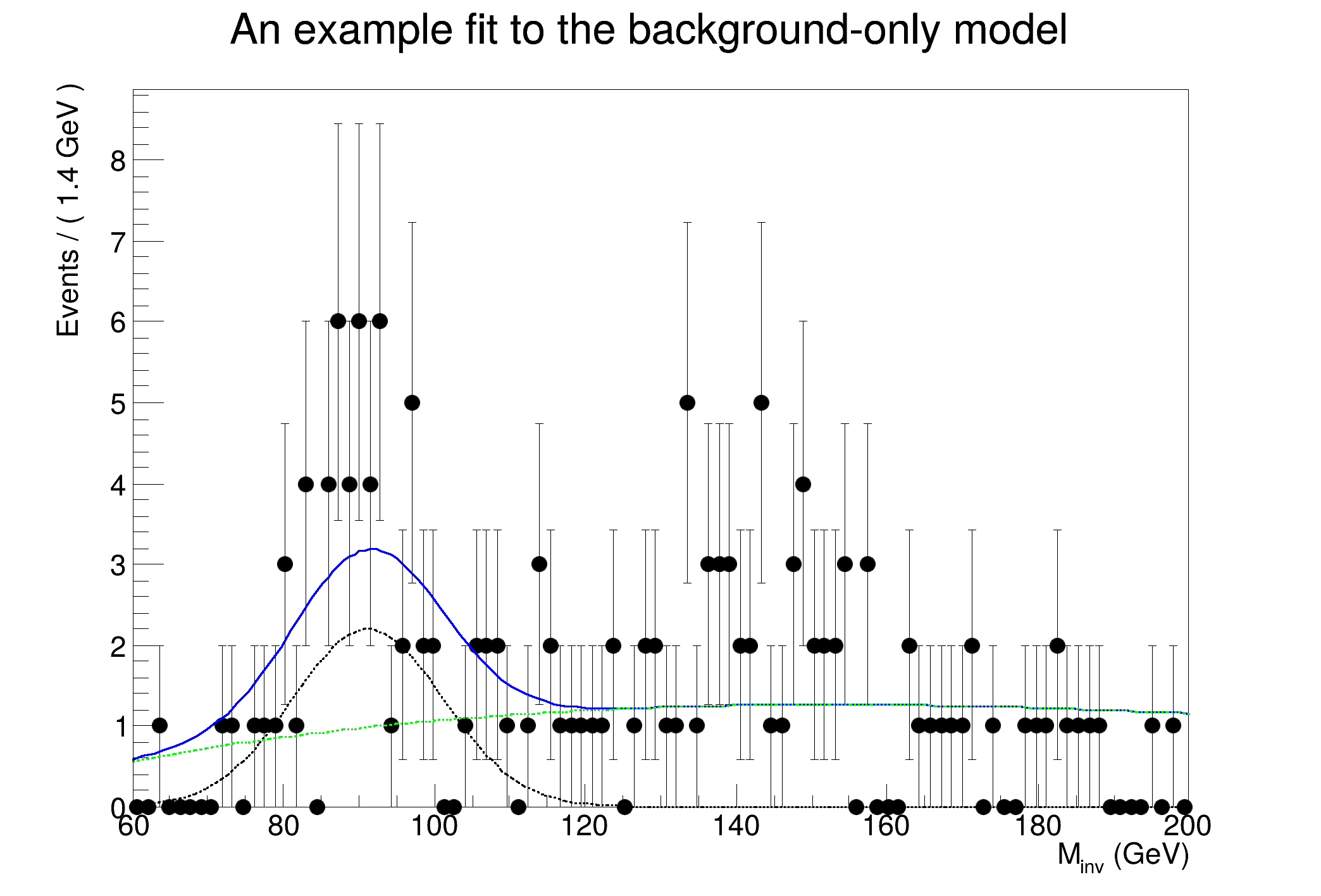 An example fit to the background-only model

Events / ( 1.4 GeV )

8
7
6
5
4
3
2
1
0

60
80
100
120
140
160
180
200

$M_{inv}$ (GeV)